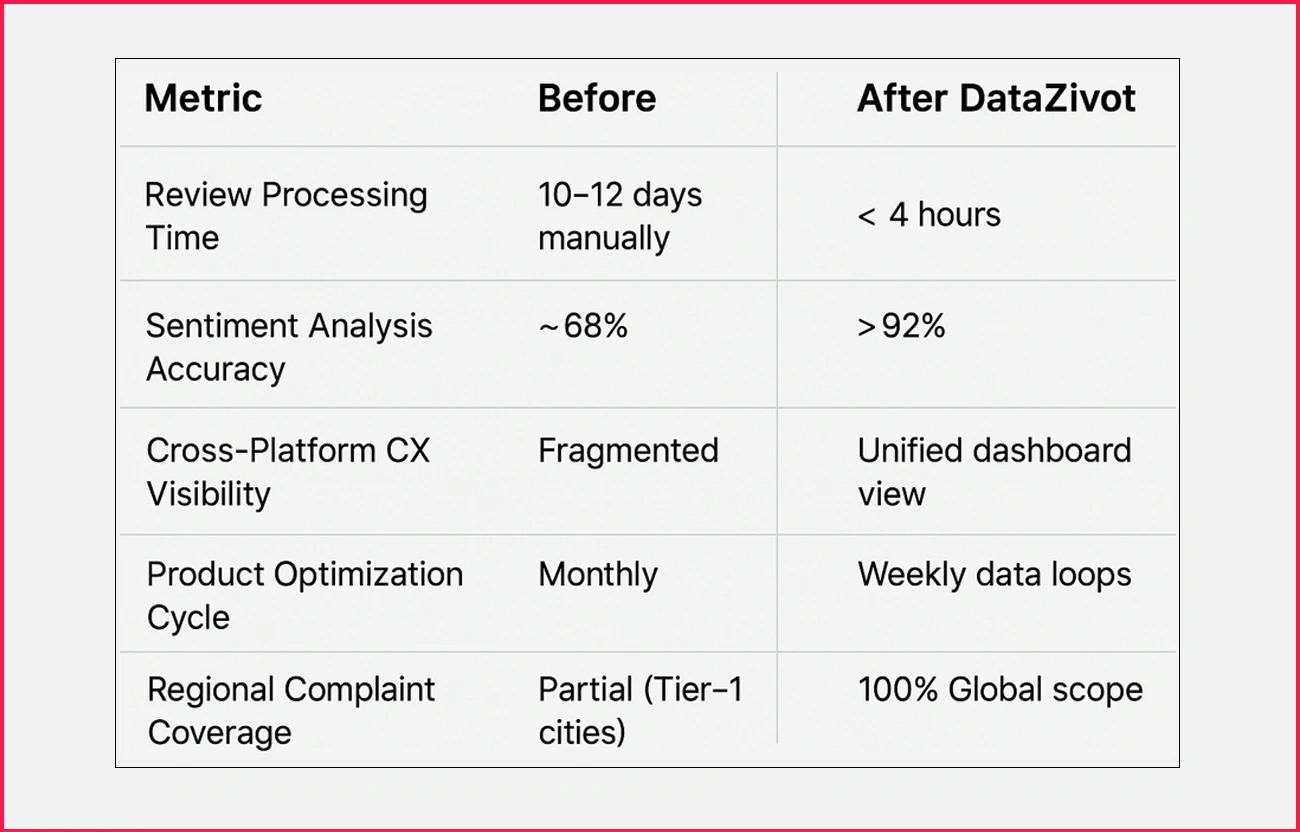 | Metric | Before | After DataZivot |
|---|---|---|
| Review Processing Time | 10–12 days manually | < 4 hours |
| Sentiment Analysis Accuracy | ~68% | >92% |
| Cross-Platform CX Visibility | Fragmented | Unified dashboard view |
| Product Optimization Cycle | Monthly | Weekly data loops |
| Regional Complaint Coverage | Partial (Tier-1 cities) | 100% Global scope |